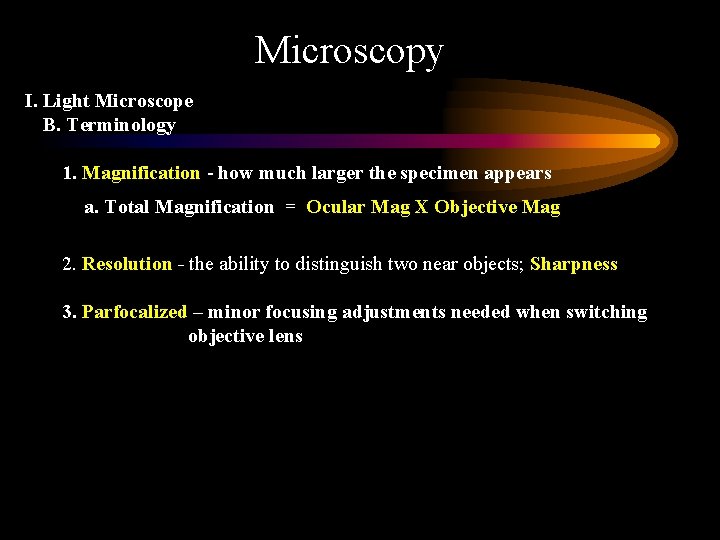 Microscopy

I. Light Microscope
B. Terminology

1. Magnification - how much larger the specimen appears

a. Total Magnification = Ocular Mag X Objective Mag

2. Resolution - the ability to distinguish two near objects; Sharpness

3. Parfocalized – minor focusing adjustments needed when switching objective lens